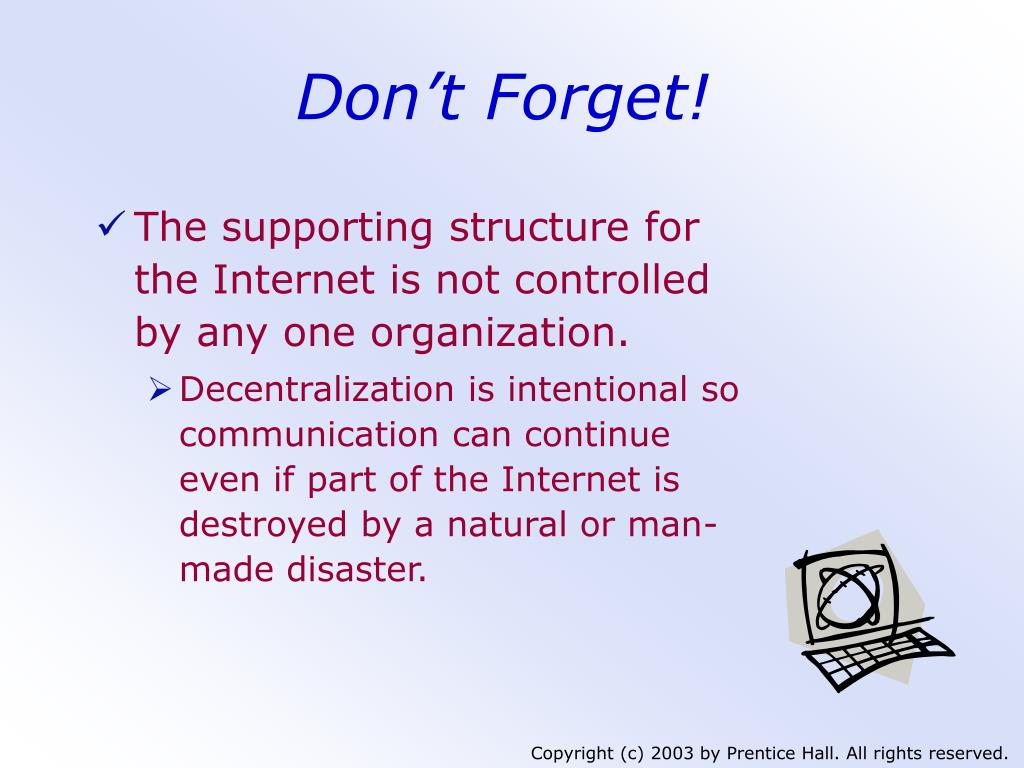 Don’t Forget!

✓ The supporting structure for the Internet is not controlled by any one organization.

➢ Decentralization is intentional so communication can continue even if part of the Internet is destroyed by a natural or man-made disaster.

Copyright (c) 2003 by Prentice Hall. All rights reserved.